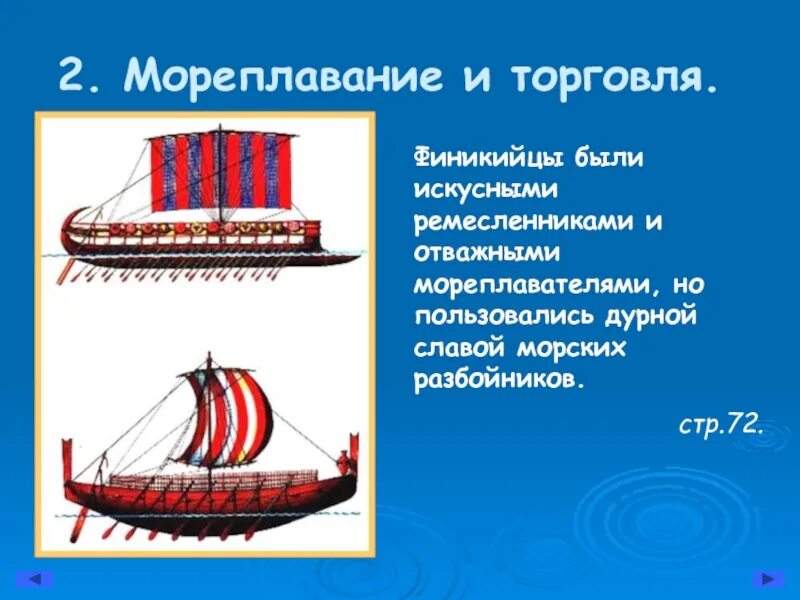 2. Мореплавание и торговля.

Финикийцы были искусными ремесленниками и отважными мореплавателями, но пользовались дурной славой морских разбойников.

стр.72.